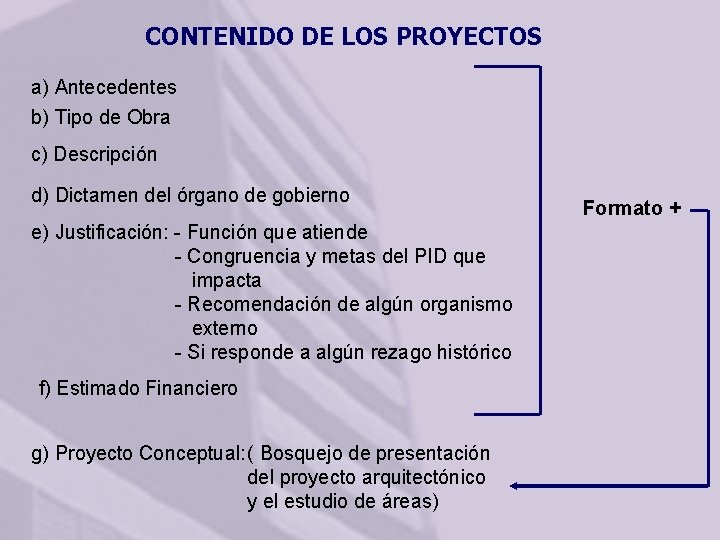 CONTENIDO DE LOS PROYECTOS

a) Antecedentes

b) Tipo de Obra

c) Descripción

d) Dictamen del órgano de gobierno

e) Justificación: - Función que atiende
- Congruencia y metas del PID que impacta
- Recomendación de algún organismo externo
- Si responde a algún rezago histórico

f) Estimado Financiero

Formato +

g) Proyecto Conceptual:( Bosquejo de presentación del proyecto arquitectónico y el estudio de áreas)